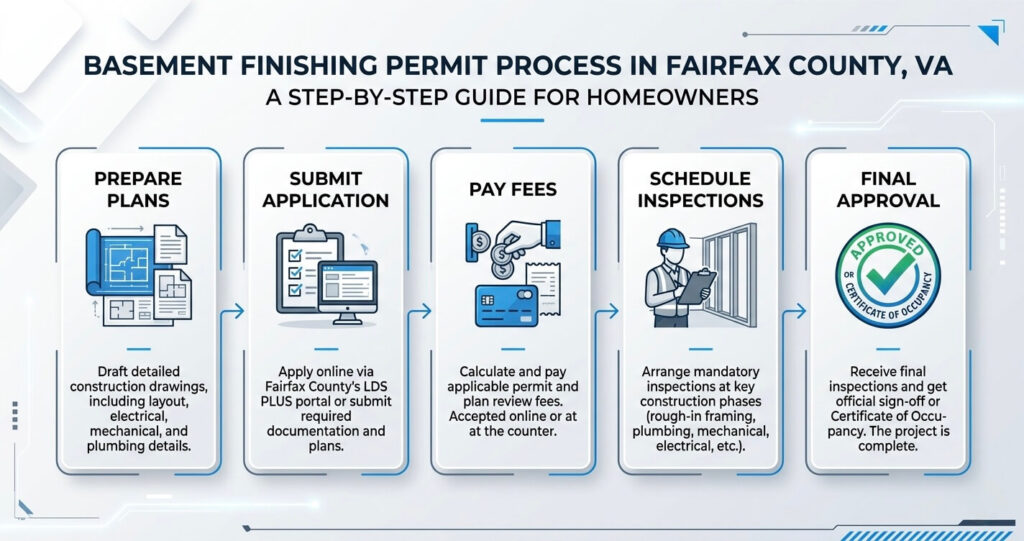 BASEMENT FINISHING PERMIT PROCESS IN FAIRFAX COUNTY, VA
A STEP-BY-STEP GUIDE FOR HOMEOWNERS

PREPARE PLANS

Draft detailed construction drawings, including layout, electrical, mechanical, and plumbing details.

SUBMIT APPLICATION

Apply online via Fairfax County's LDS PLUS portal or submit required documentation and plans.

PAY FEES

Calculate and pay applicable permit and plan review fees. Accepted online or at at the counter.

SCHEDULE INSPECTIONS

Arrange mandatory inspections at key construction phases (rough-in framing, plumbing, mechanical, electrical, etc.).

FINAL APPROVAL

APPROVED
OR
CERTIFICATE OF OCCUPANCY

Receive final inspections and get official sign-off or Certificate of Occupancy. The project is complete.